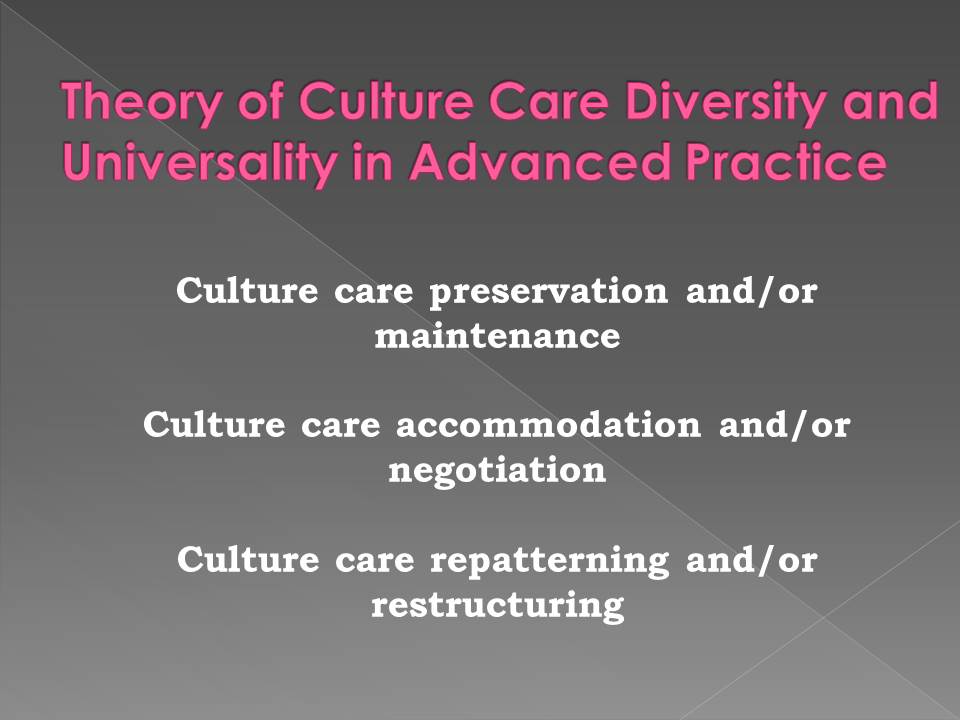 Theory of Culture Care Diversity and Universality in Advanced Practice

Culture care preservation and/or maintenance

Culture care accommodation and/or negotiation

Culture care repatterning and/or restructuring